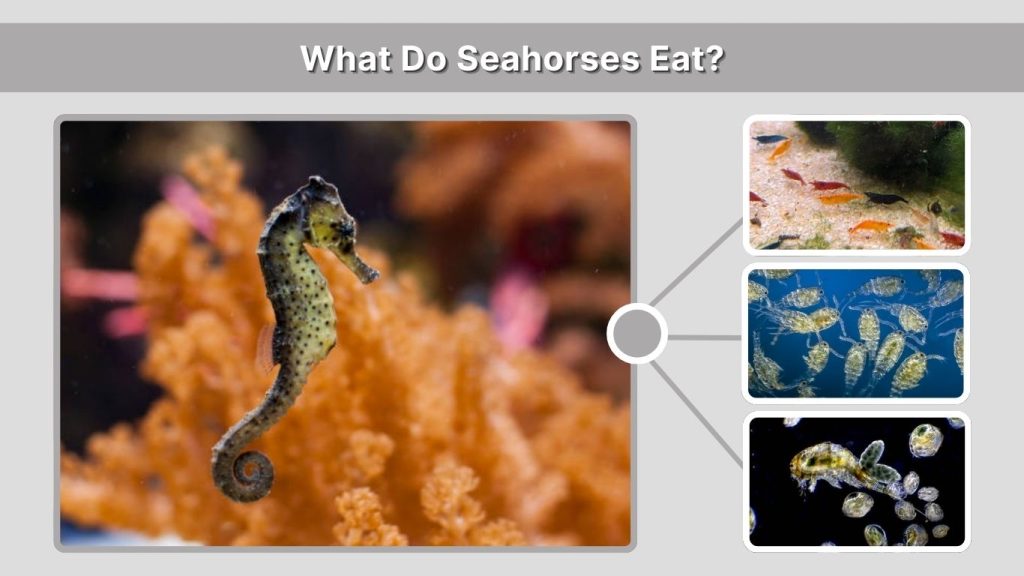 What Do Seahorses Eat?